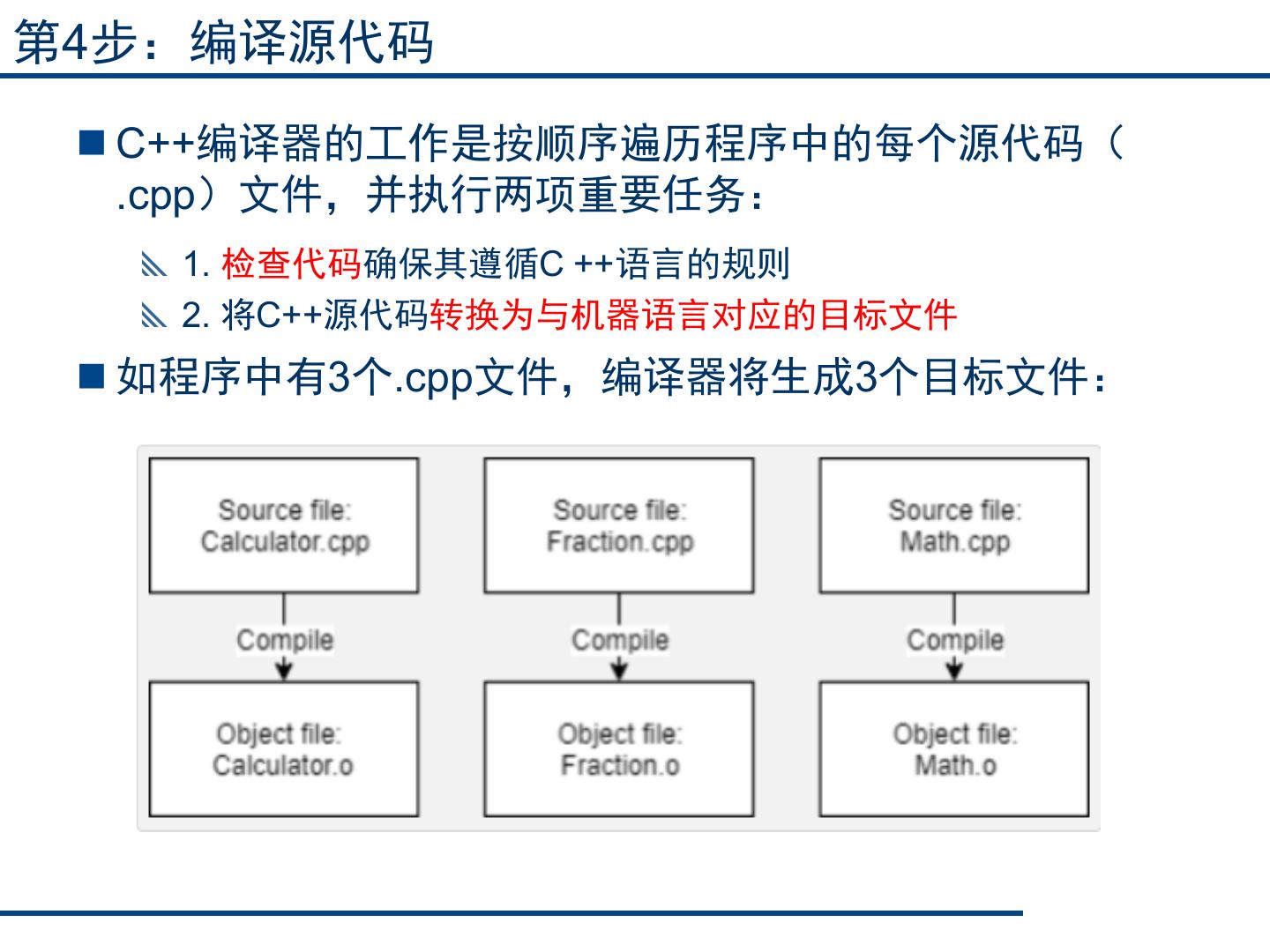 第4步：编译源代码

■ C++编译器的工作是按顺序遍历程序中的每个源代码（.cpp）文件，并执行两项重要任务：

1. 检查代码确保其遵循C ++语言的规则

2. 将C++源代码转换为与机器语言对应的目标文件

■ 如程序中有3个.cpp文件，编译器将生成3个目标文件：

Source file: Calculator.cpp

Compile

Object file: Calculator.o

Source file: Fraction.cpp

Compile

Object file: Fraction.o

Source file: Math.cpp

Compile

Object file: Math.o